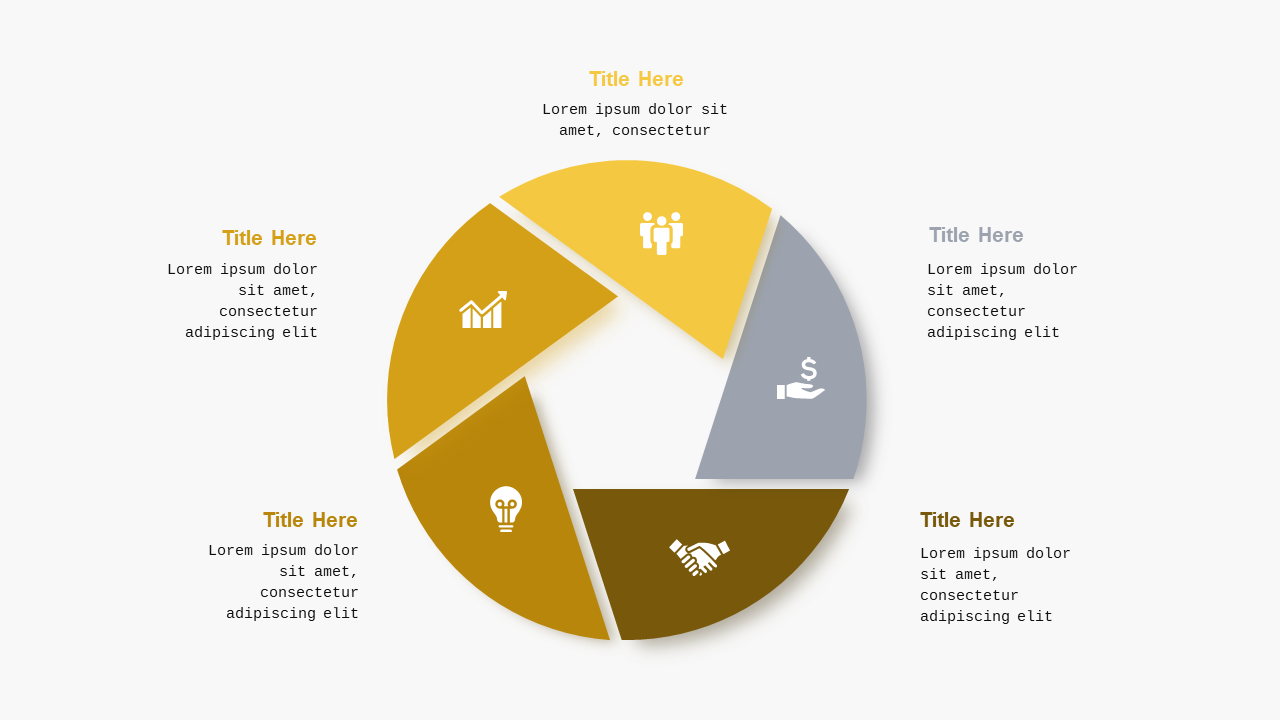 Title Here

Lorem ipsum dolor sit amet, consectetur

Title Here

Lorem ipsum dolor sit amet, consectetur adipiscing elit

Title Here

Lorem ipsum dolor sit amet, consectetur adipiscing elit

Title Here

Lorem ipsum dolor sit amet, consectetur adipiscing elit

Title Here

Lorem ipsum dolor sit amet, consectetur adipiscing elit